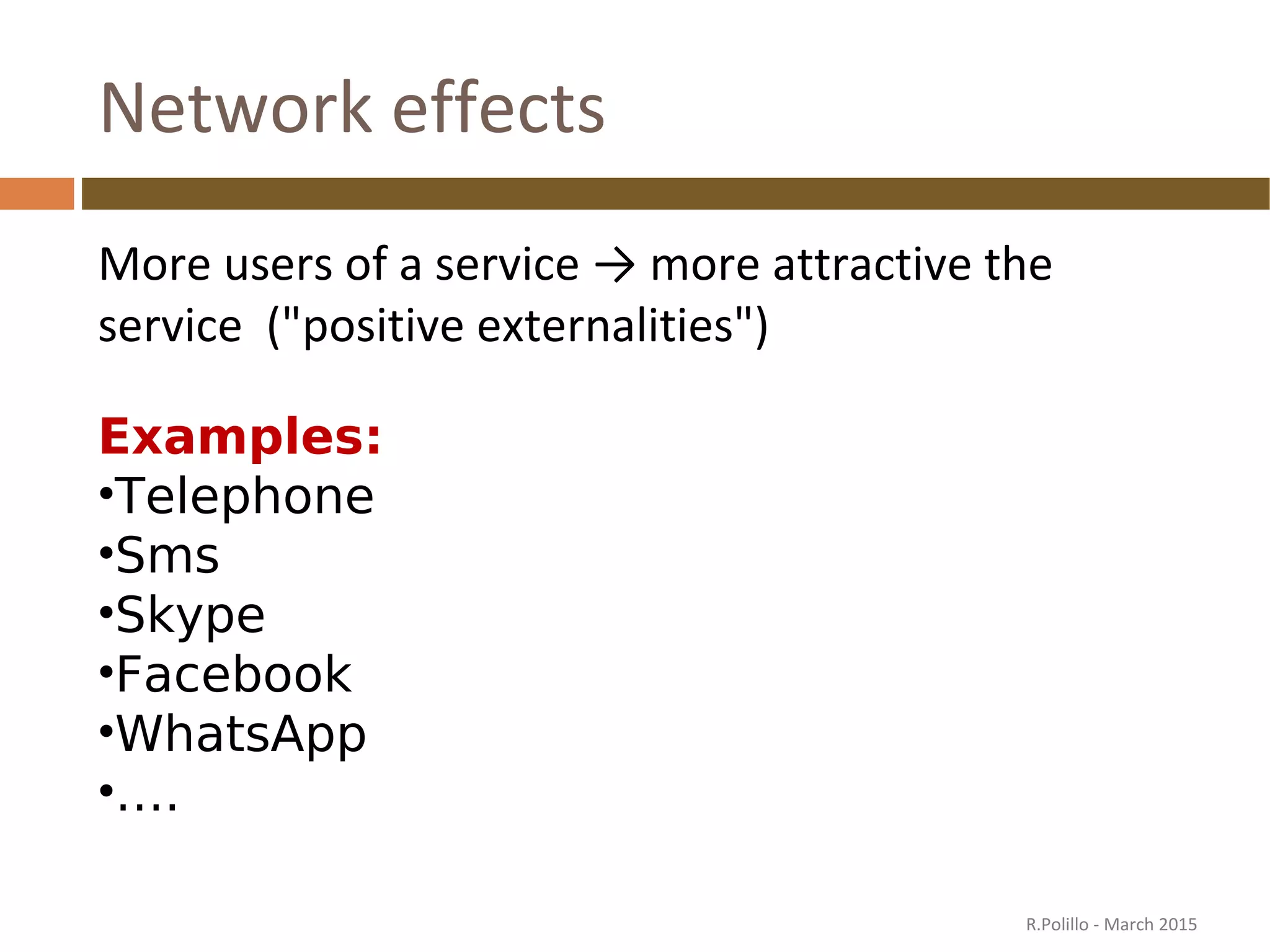 Network effects

More users of a service → more attractive the service ("positive externalities")

Examples:
•Telephone
•Sms
•Skype
•Facebook
•WhatsApp
•....

R.Polillo - March 2015